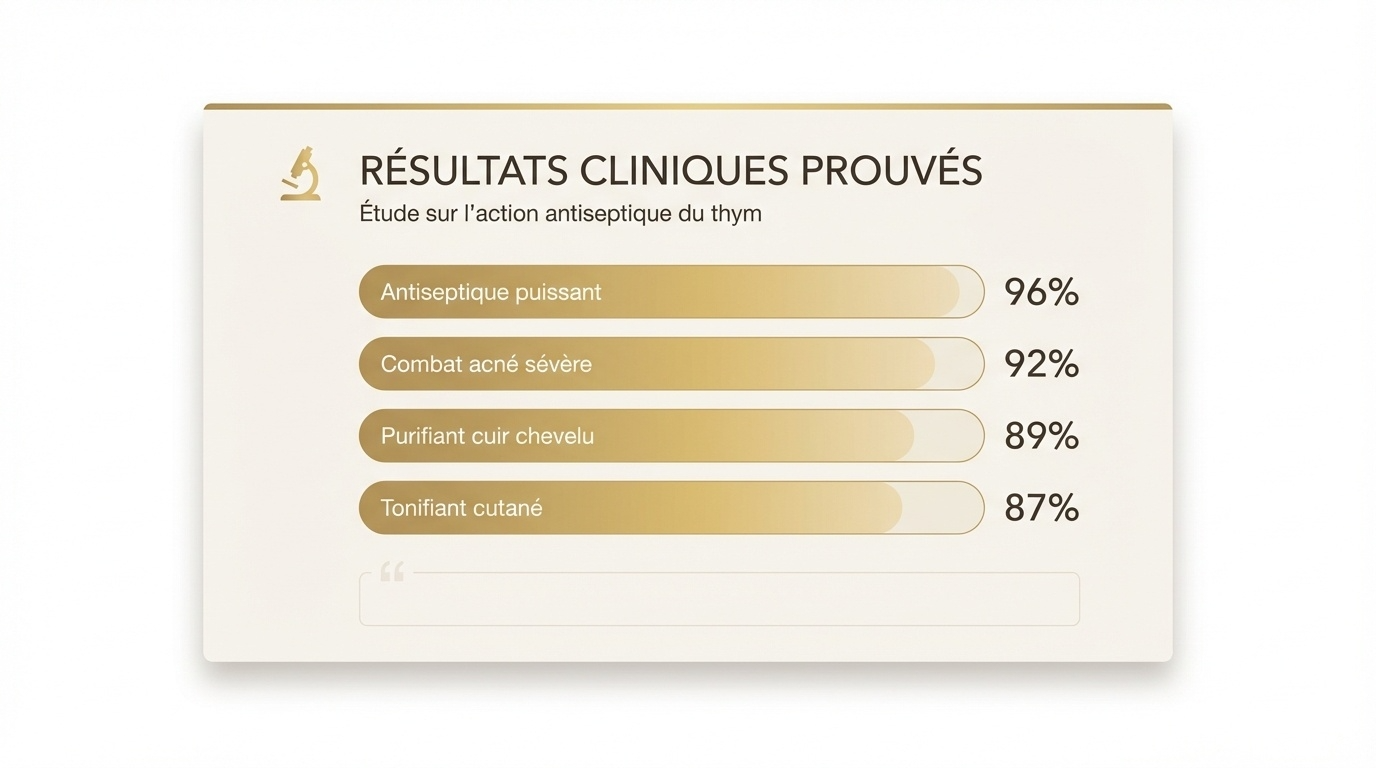 RÉSULTATS CLINIQUES PROUVÉS
Étude sur l'action antiseptique du thym

Antiseptique puissant 96%

Combat acné sévère 92%

Purifiant cuir chevelu 89%

Tonifiant cutané 87%

“